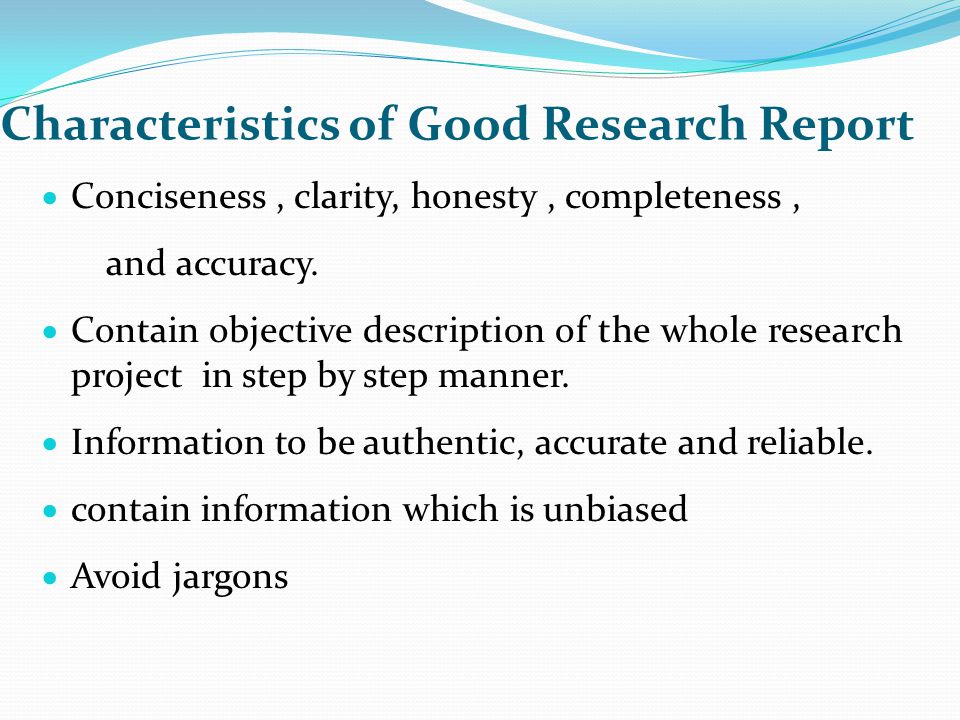 Characteristics of Good Research Report

• Conciseness , clarity, honesty , completeness , and accuracy.

• Contain objective description of the whole research project in step by step manner.

• Information to be authentic, accurate and reliable.

• contain information which is unbiased

• Avoid jargons